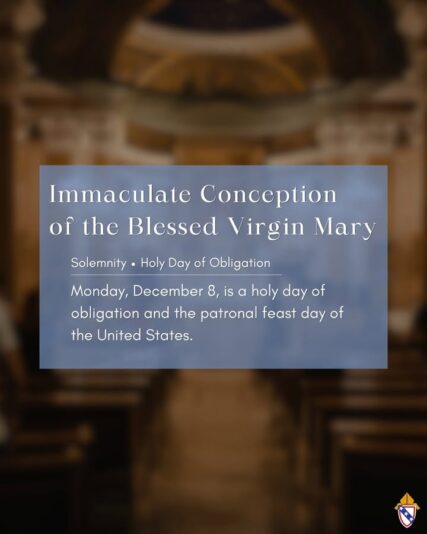 Immaculate Conception of the Blessed Virgin Mary

Solemnity • Holy Day of Obligation

Monday, December 8, is a holy day of obligation and the patronal feast day of the United States.